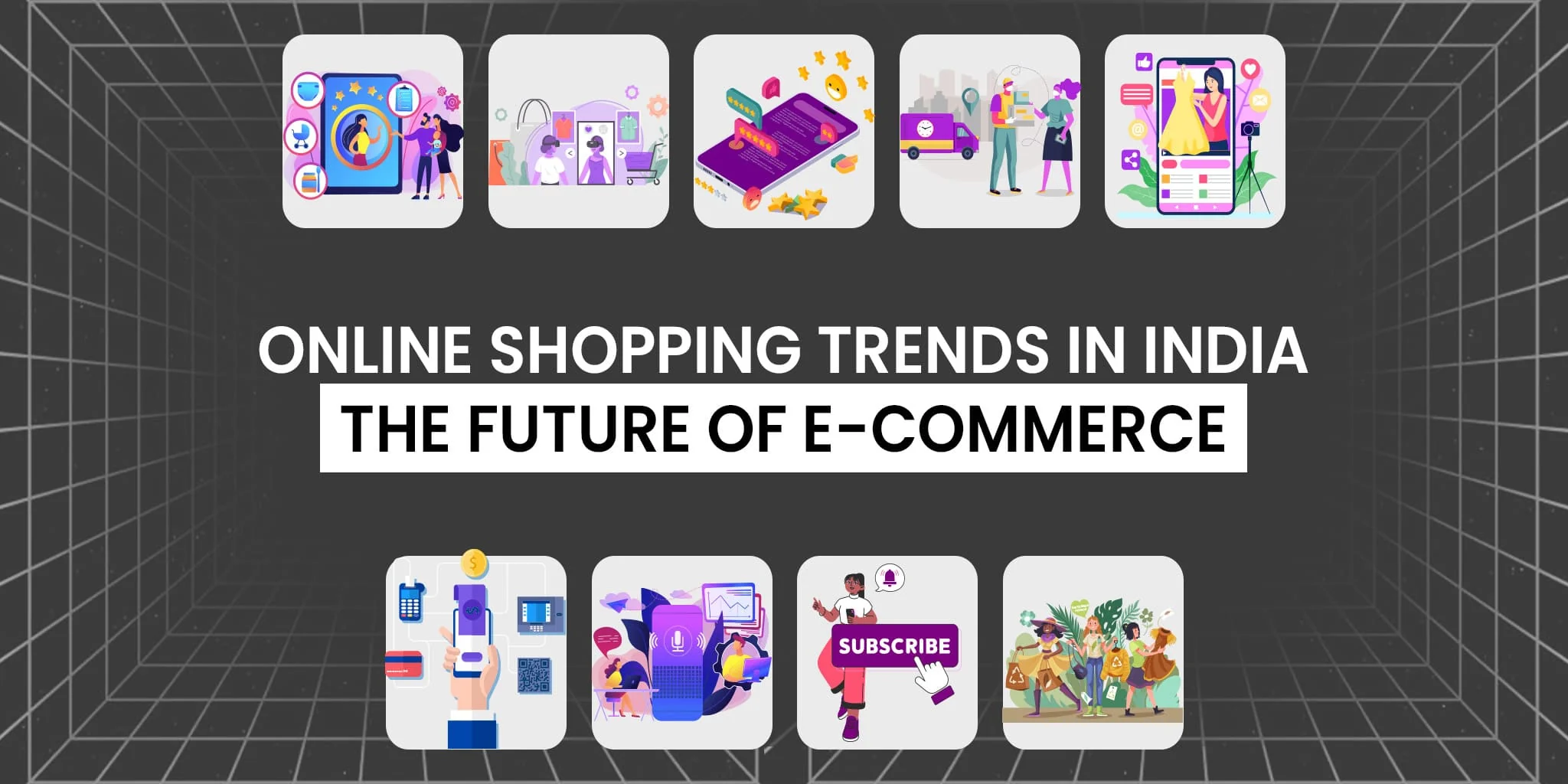 ONLINE SHOPPING TRENDS IN INDIA
THE FUTURE OF E-COMMERCE

SUBSCRIBE